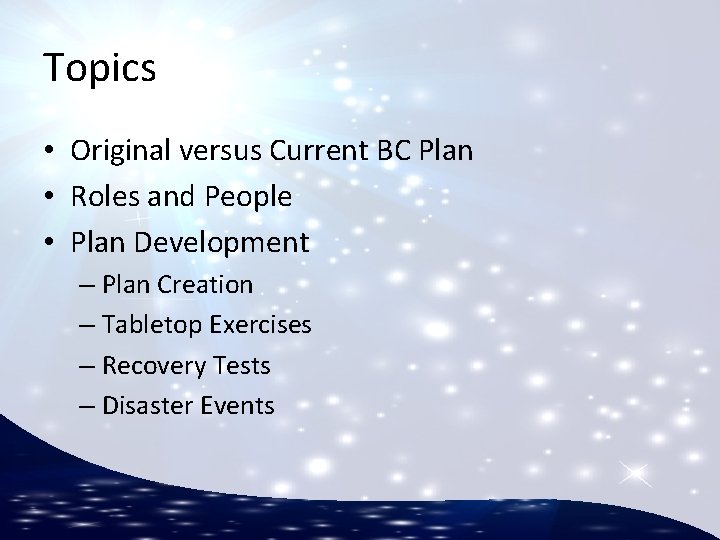 Topics

• Original versus Current BC Plan
• Roles and People
• Plan Development
– Plan Creation
– Tabletop Exercises
– Recovery Tests
– Disaster Events